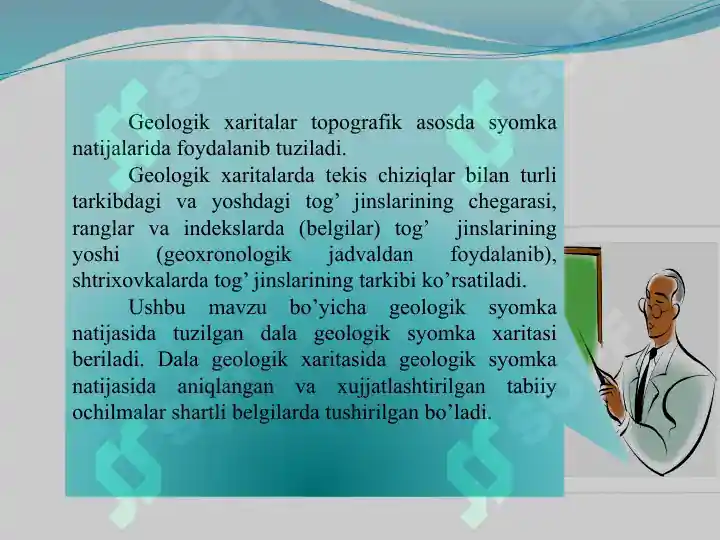 Geologik xaritalar topografik asosda syomka natijalarida foydalanib tuziladi.

Geologik xaritalarda tekis chiziqlar bilan turli tarkibdagi va yoshdagi tog’ jinslarining chegarasi, ranglar va indekslarda (belgilar) tog’ jinslarining yoshi (geoxronologik jadvaldan foydalanib), shtrixovkalarda tog’ jinslarining tarkibi ko’rsatiladi.

Ushbu mavzu bo’yicha geologik syomka natijasida tuzilgan dala geologik syomka xaritasi beriladi. Dala geologik xaritasida geologik syomka natijasida aniqlangan va xujjatlashtirilgan tabiiy ochilmalar shartli belgilarda tushirilgan bo’ladi.